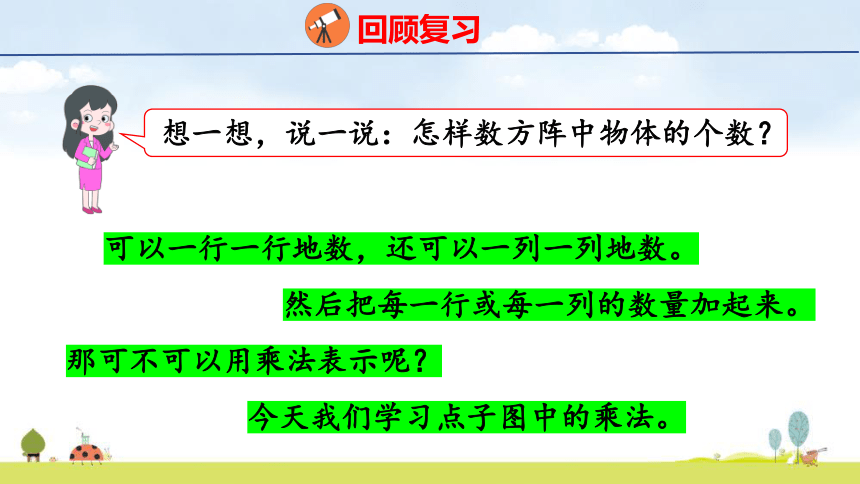 回顾复习

想一想，说一说：怎样数方阵中物体的个数？

可以一行一行地数，还可以一列一列地数。

然后把每一行或每一列的数量加起来。

那可不可以用乘法表示呢？

今天我们学习点子图中的乘法。